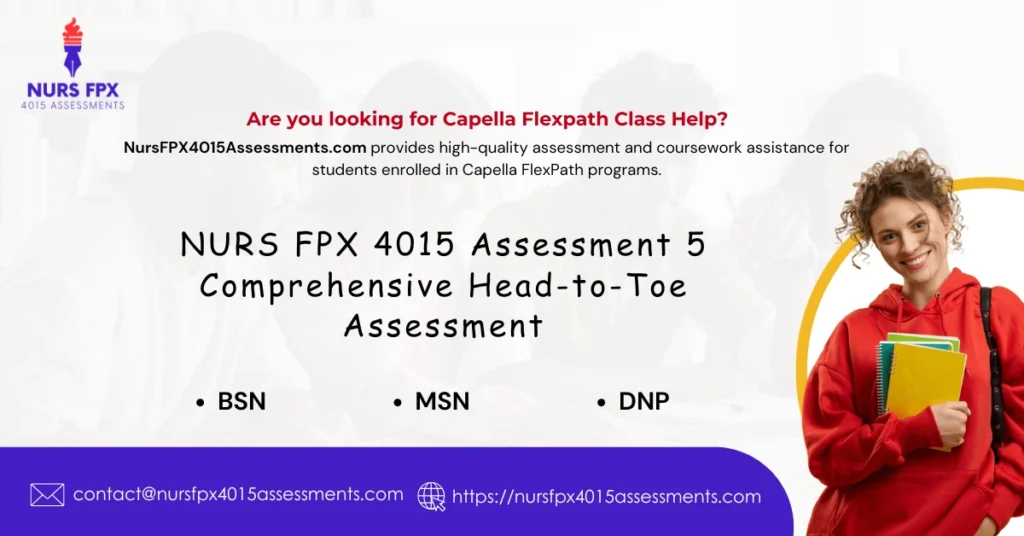 NURS FPX
4015 ASSESSMENTS

Are you looking for Capella Flexpath Class Help?

NursFPX4015Assessments.com provides high-quality assessment and coursework assistance for students enrolled in Capella FlexPath programs.

NURS FPX 4015 Assessment 5 Comprehensive Head-to-Toe Assessment

• BSN • MSN • DNP

contact@nursfpx4015assessments.com https://nursfpx4015assessments.com